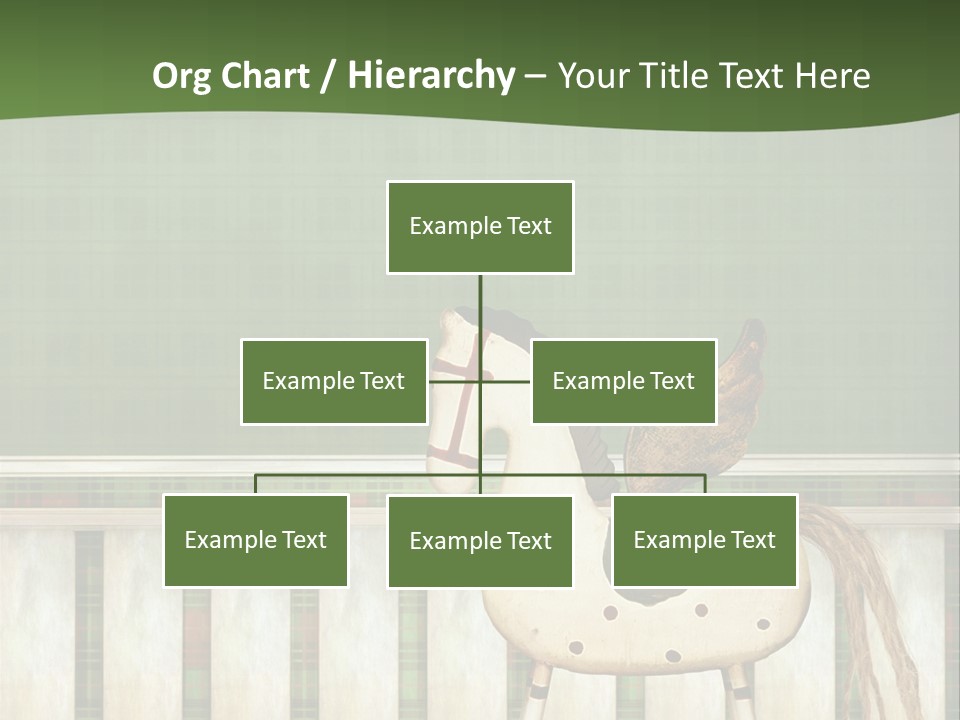 Org Chart / Hierarchy – Your Title Text Here

Example Text

Example Text

Example Text

Example Text

Example Text

Example Text